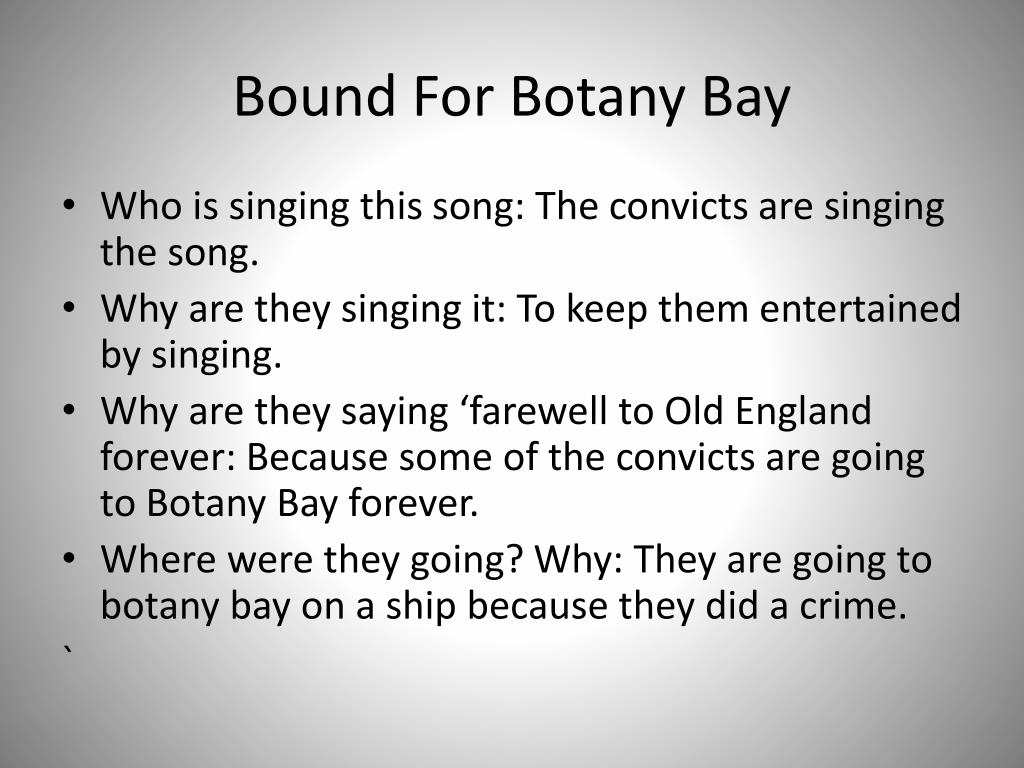 Bound For Botany Bay

• Who is singing this song: The convicts are singing the song.
• Why are they singing it: To keep them entertained by singing.
• Why are they saying ‘farewell to Old England forever: Because some of the convicts are going to Botany Bay forever.
• Where were they going? Why: They are going to botany bay on a ship because they did a crime.
`